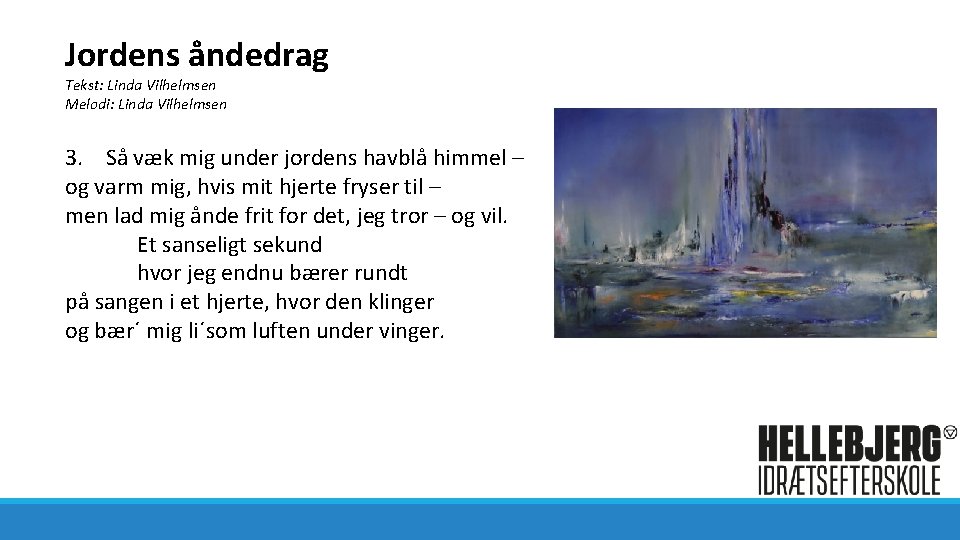 Jordens åndedrag
Tekst: Linda Vilhelmsen
Melodi: Linda Vilhelmsen

3. Så væk mig under jordens havblå himmel –
og varm mig, hvis mit hjerte fryser til –
men lad mig ånde frit for det, jeg tror – og vil.
Et sanseligt sekund
hvor jeg endnu bærer rundt
på sangen i et hjerte, hvor den klinger
og bær´ mig li´som luften under vinger.

HELLEBJERG
IDRÆTSEFTERSKOLE